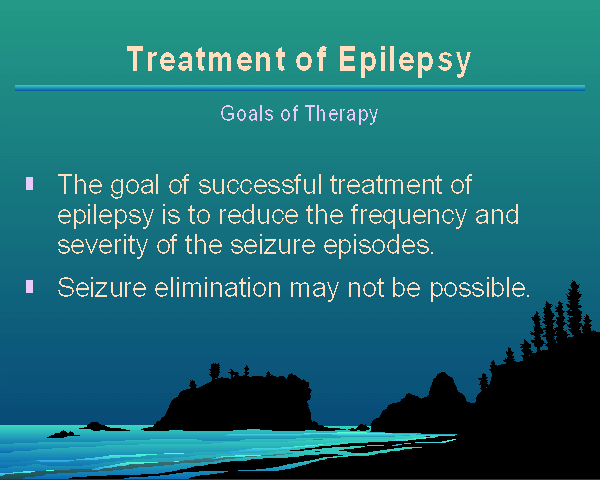 Treatment of Epilepsy

Goals of Therapy

- The goal of successful treatment of epilepsy is to reduce the frequency and severity of the seizure episodes.
- Seizure elimination may not be possible.